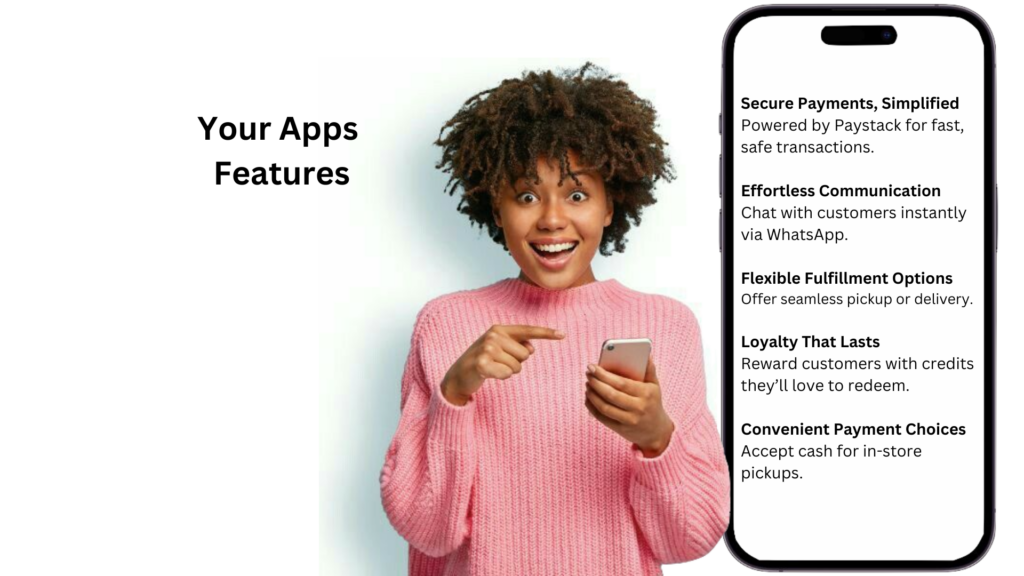 Your Apps Features

Secure Payments, Simplified
Powered by Paystack for fast, safe transactions.

Effortless Communication
Chat with customers instantly via WhatsApp.

Flexible Fulfillment Options
Offer seamless pickup or delivery.

Loyalty That Lasts
Reward customers with credits they'll love to redeem.

Convenient Payment Choices
Accept cash for in-store pickups.